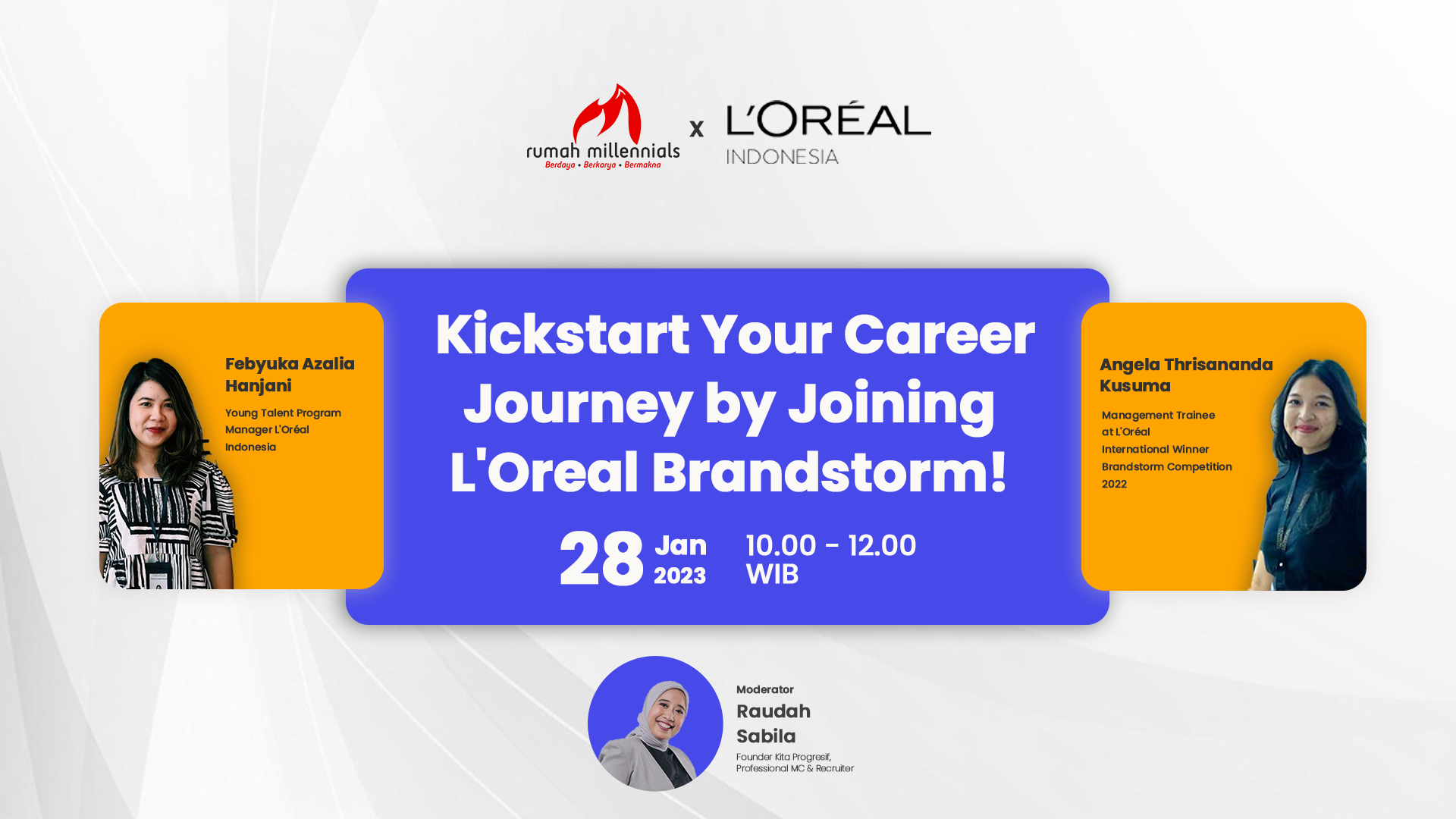 rumah millennials
Berdaya • Berkarya • Bermakna

x

L'ORÉAL
INDONESIA

Febyuka Azalia Hanjani
Young Talent Program Manager L'Oréal Indonesia

Kickstart Your Career Journey by Joining L'Oreal Brandstorm!

28 Jan 2023 10.00 - 12.00 WIB

Angela Thrisananda Kusuma
Management Trainee at L'Oréal International Winner Brandstorm Competition 2022

Moderator
Raudah Sabila
Founder Kita Progresif, Professional MC & Recruiter